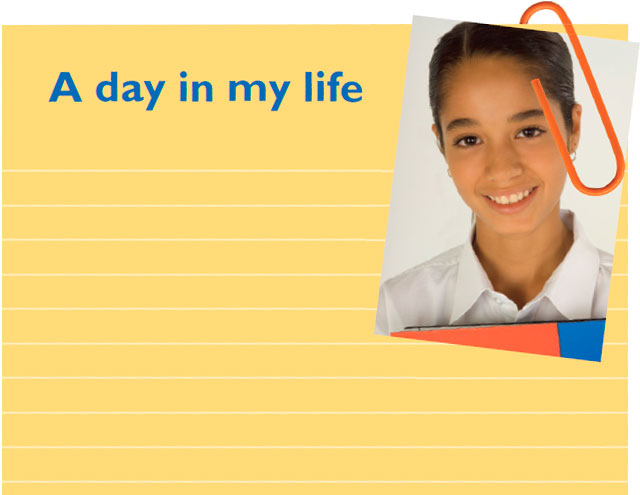 A day in my life